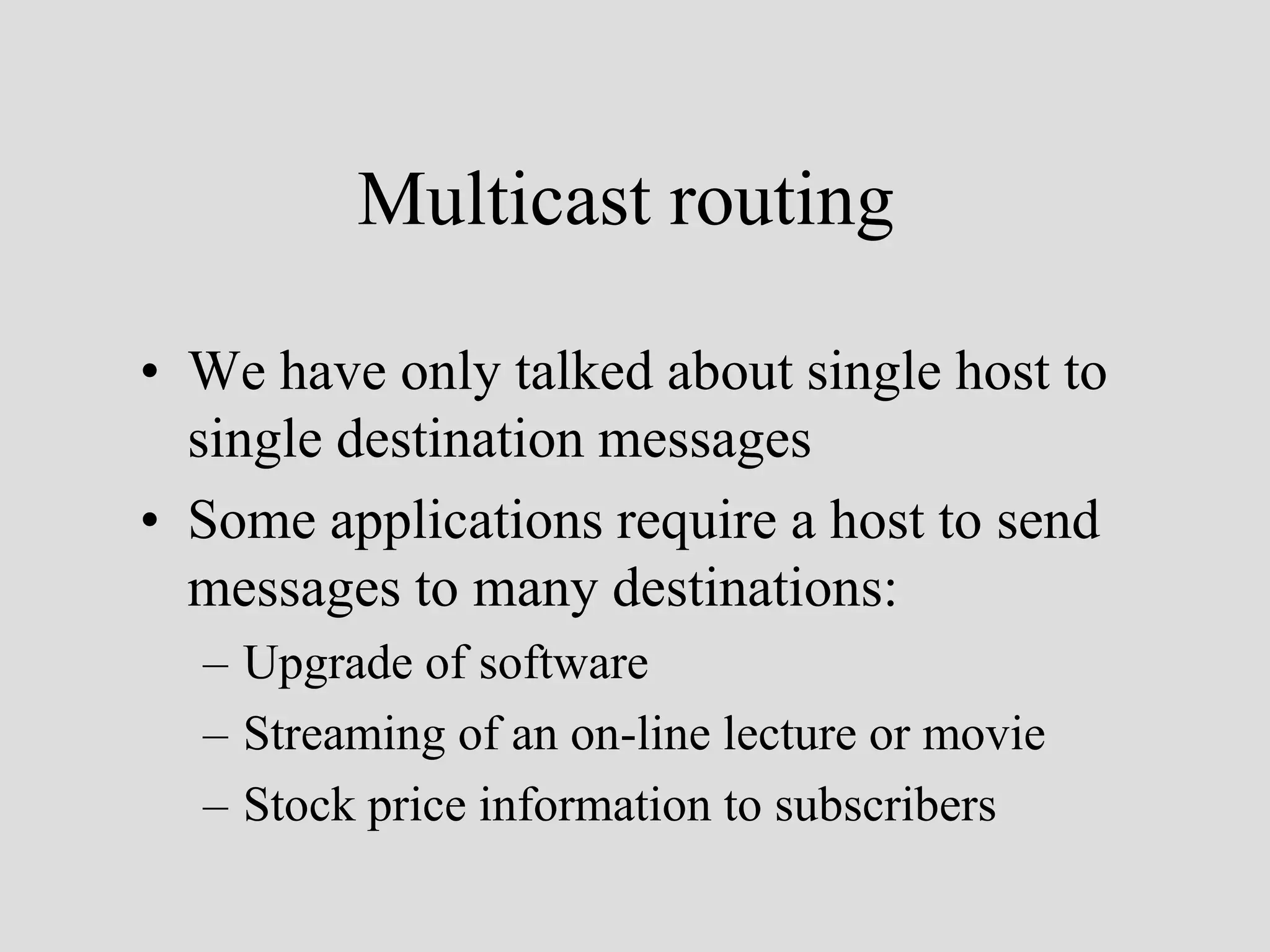 Multicast routing

• We have only talked about single host to single destination messages
• Some applications require a host to send messages to many destinations:
– Upgrade of software
– Streaming of an on-line lecture or movie
– Stock price information to subscribers